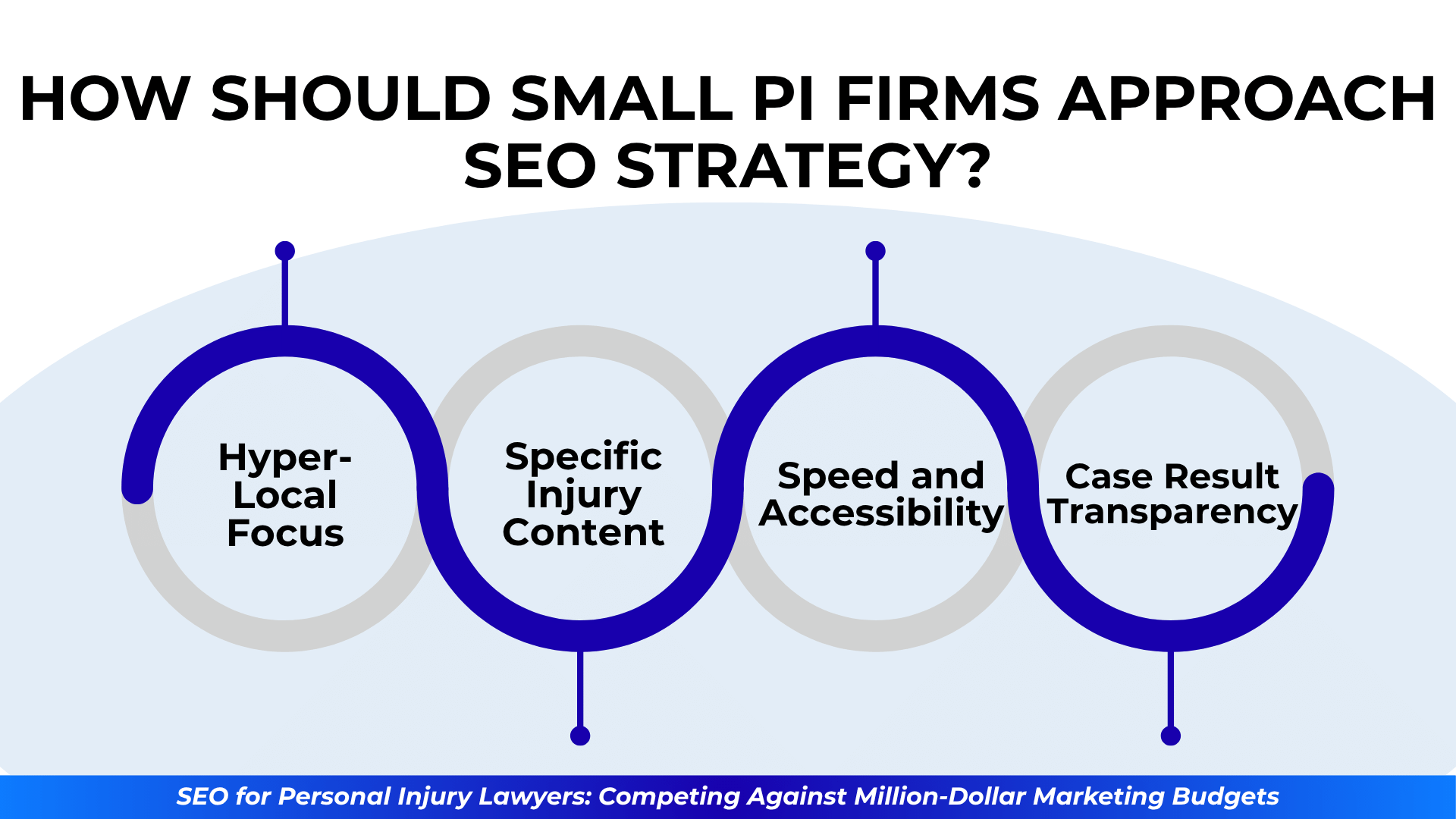 HOW SHOULD SMALL PI FIRMS APPROACH SEO STRATEGY?

Hyper-Local Focus

Specific Injury Content

Speed and Accessibility

Case Result Transparency

SEO for Personal Injury Lawyers: Competing Against Million-Dollar Marketing Budgets